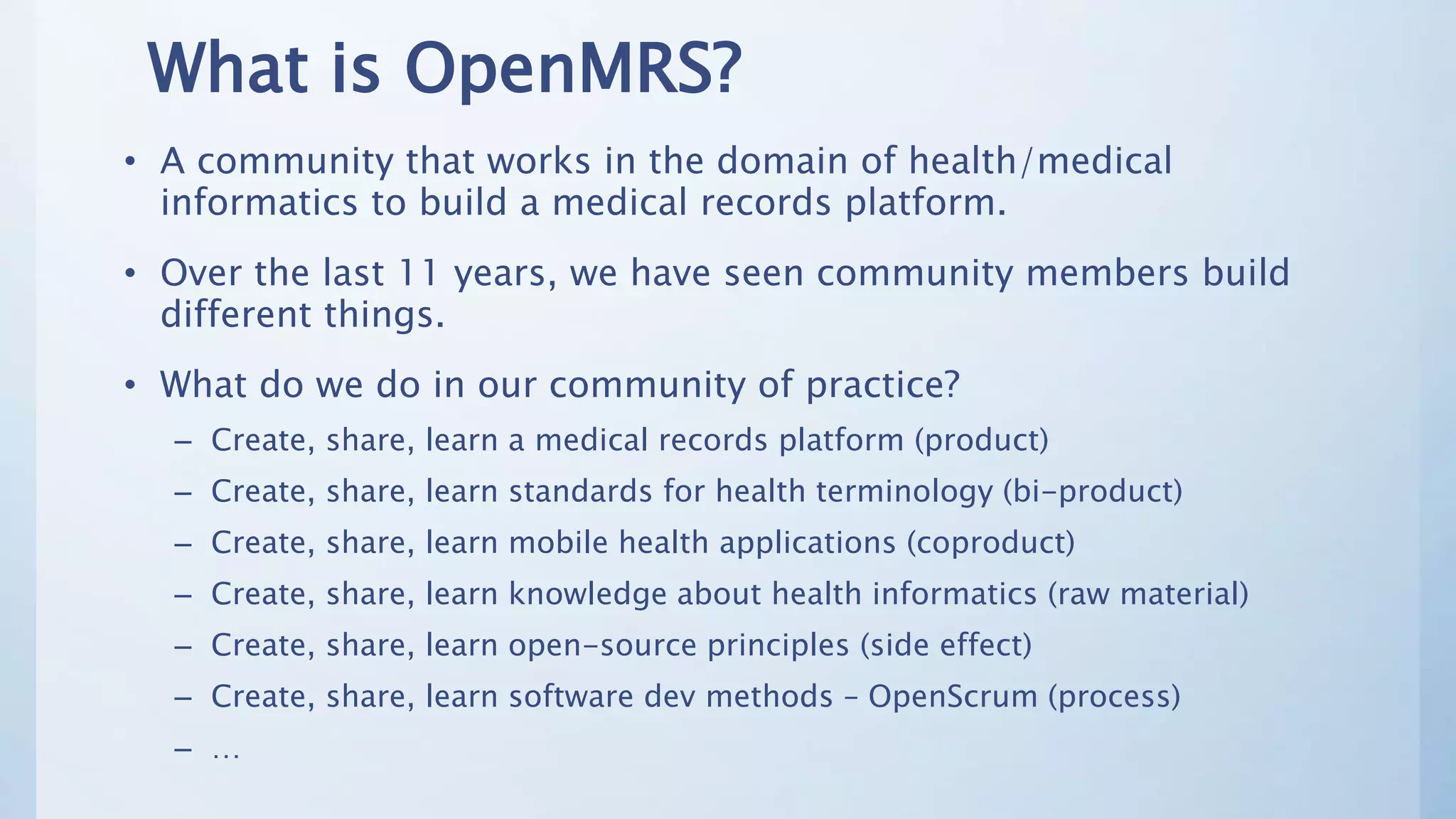 What is OpenMRS?

• A community that works in the domain of health/medical informatics to build a medical records platform.

• Over the last 11 years, we have seen community members build different things.

• What do we do in our community of practice?
– Create, share, learn a medical records platform (product)
– Create, share, learn standards for health terminology (bi-product)
– Create, share, learn mobile health applications (coproduct)
– Create, share, learn knowledge about health informatics (raw material)
– Create, share, learn open-source principles (side effect)
– Create, share, learn software dev methods – OpenScrum (process)
– …